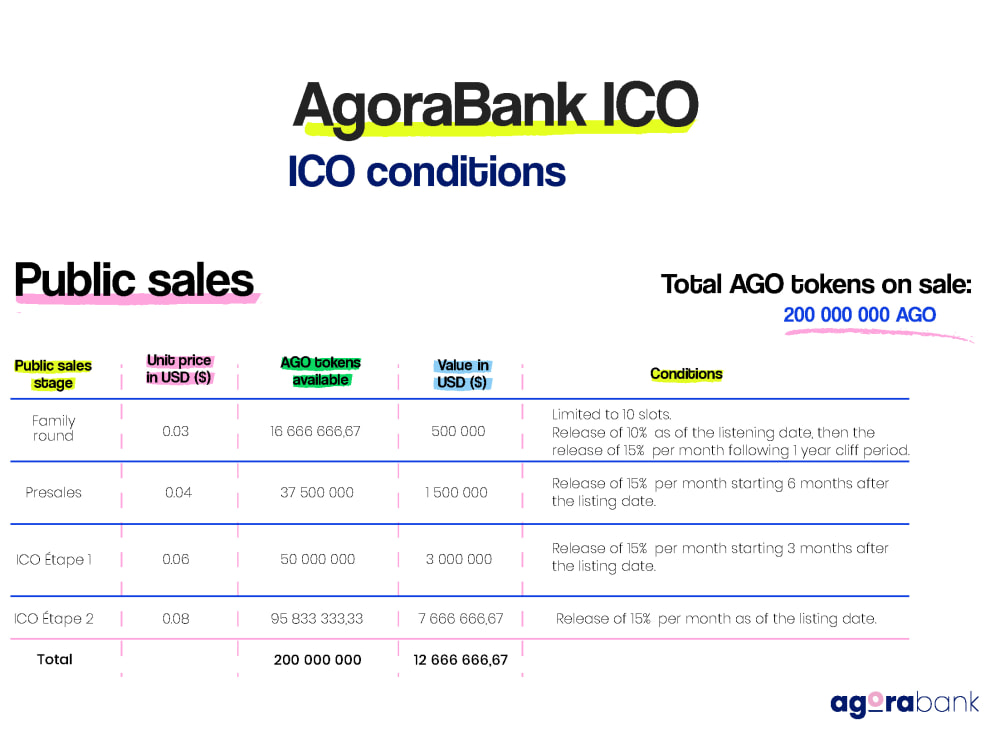 AgoraBank ICO

ICO conditions

Public sales

Total AGO tokens on sale:
200 000 000 AGO

| Public sales stage | Unit price in USD ($) | AGO tokens available | Value in USD ($) | Conditions |
|---|---|---|---|---|
| Family round | 0.03 | 16 666 666,67 | 500 000 | Limited to 10 slots. Release of 10% as of the listening date, then the release of 15% per month following 1 year cliff period. |
| Presales | 0.04 | 37 500 000 | 1 500 000 | Release of 15% per month starting 6 months after the listing date. |
| ICO Étape 1 | 0.06 | 50 000 000 | 3 000 000 | Release of 15% per month starting 3 months after the listing date. |
| ICO Étape 2 | 0.08 | 95 833 333,33 | 7 666 666,67 | Release of 15% per month as of the listing date. |
| Total | | 200 000 000 | 12 666 666,67 | |

agorabank